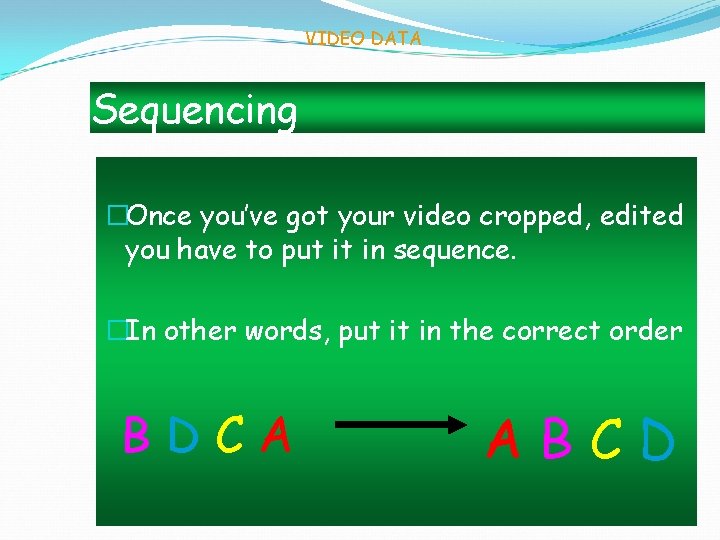 VIDEO DATA

Sequencing

□Once you've got your video cropped, edited you have to put it in sequence.

□In other words, put it in the correct order

B D C A

A B C D